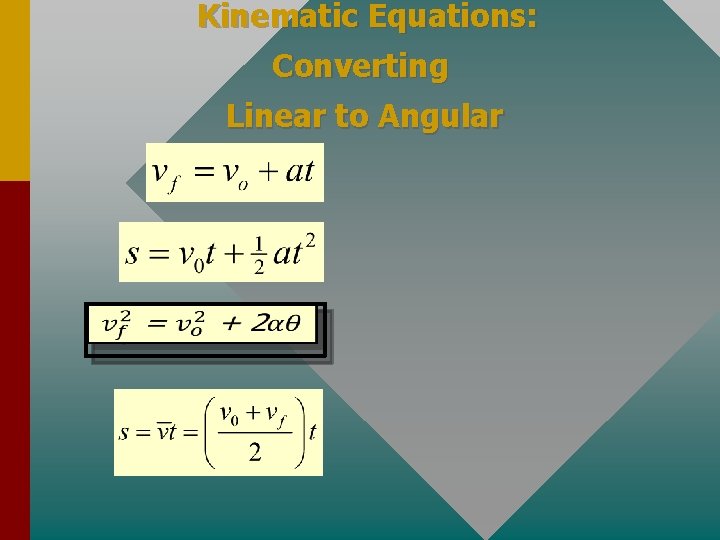 Kinematic Equations:

Converting

Linear to Angular

$v_f = v_o + at$

$s = v_0 t + \frac{1}{2} at^2$

$v_f^2 = v_o^2 + 2\alpha\theta$

$s = \overline{v}t = \left(\frac{v_0 + v_f}{2}\right)t$